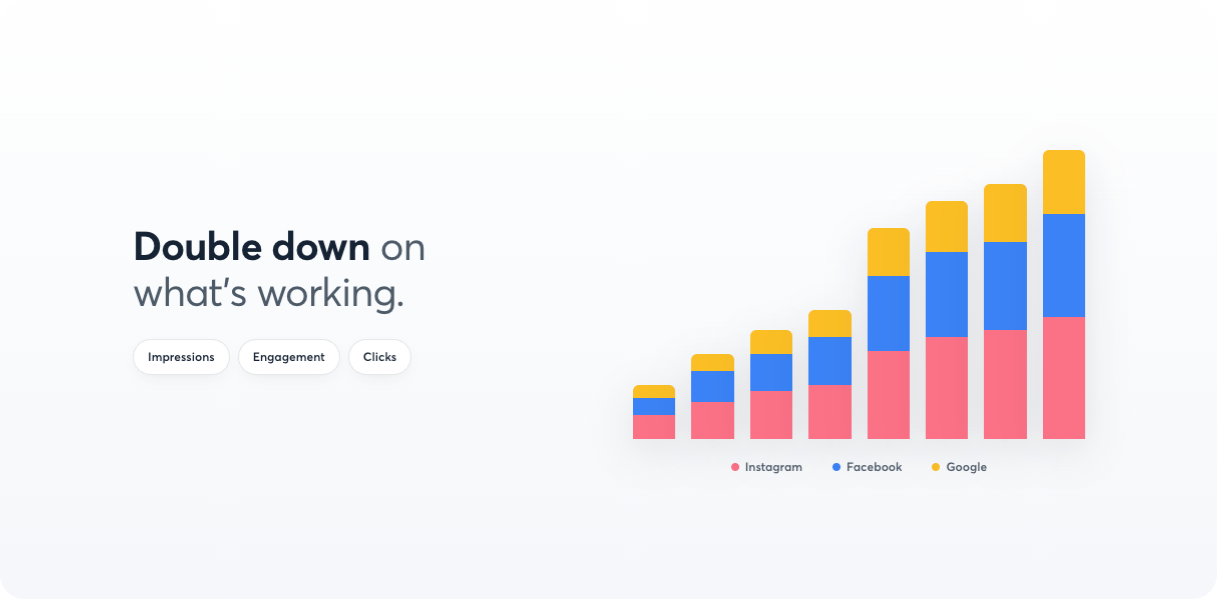 Double down on what's working.

Impressions Engagement Clicks

Instagram Facebook Google